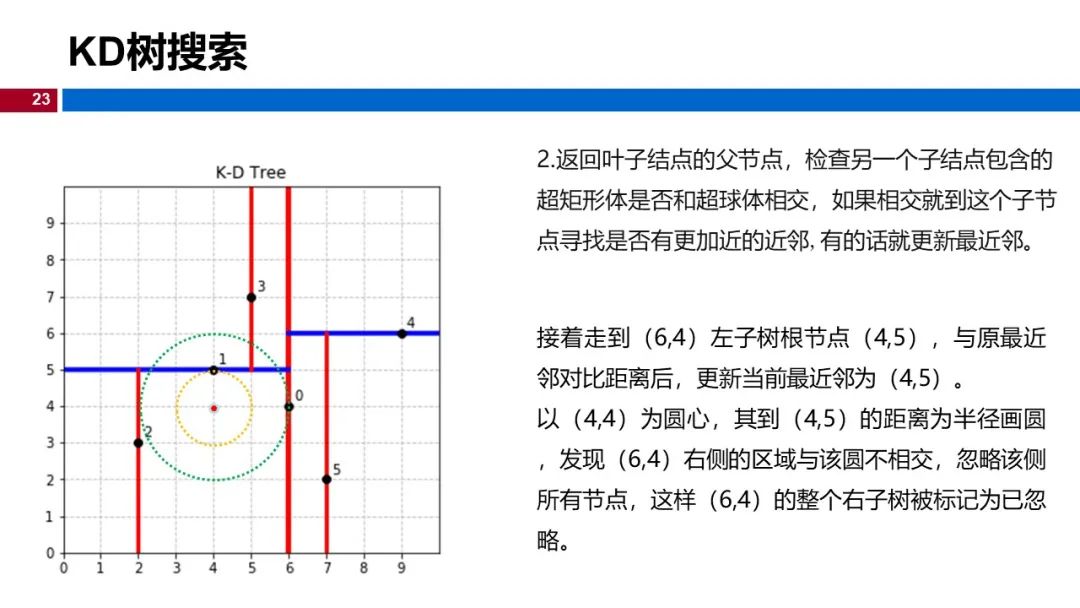 KD树搜索

23

K-D Tree

9
8
7
6
5
4
3
2
1
0

0 1 2 3 4 5 6 7 8 9

3
4
1
0
2
5

2.返回叶子结点的父节点，检查另一个子结点包含的超矩形体是否和超球体相交，如果相交就到这个子节点寻找是否有更加近的近邻, 有的话就更新最近邻。

接着走到（6,4）左子树根节点（4,5），与原最近邻对比距离后，更新当前最近邻为（4,5）。
以（4,4）为圆心，其到（4,5）的距离为半径画圆，发现（6,4）右侧的区域与该圆不相交，忽略该侧所有节点，这样（6,4）的整个右子树被标记为已忽略。